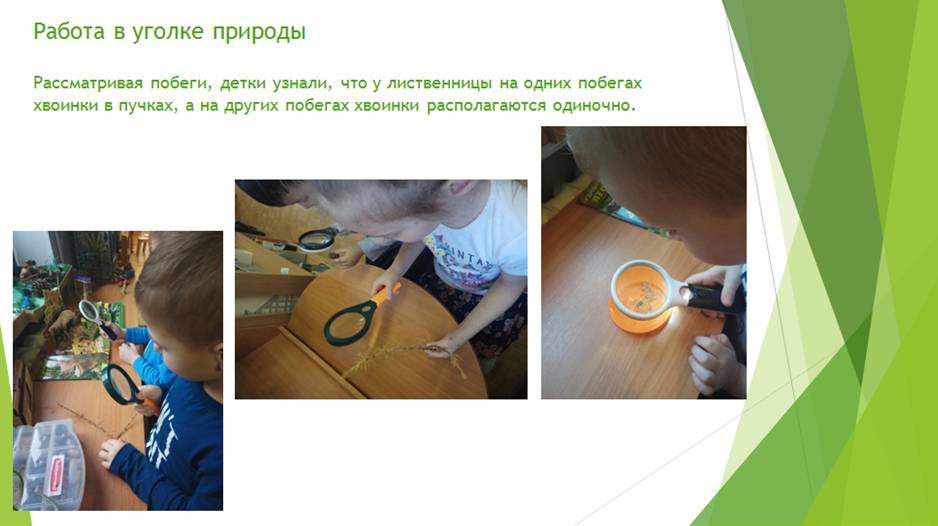 Работа в уголке природы

Рассматривая побеги, детки узнали, что у лиственницы на одних побегах хвоинки в пучках, а на других побегах хвоинки располагаются одиночно.